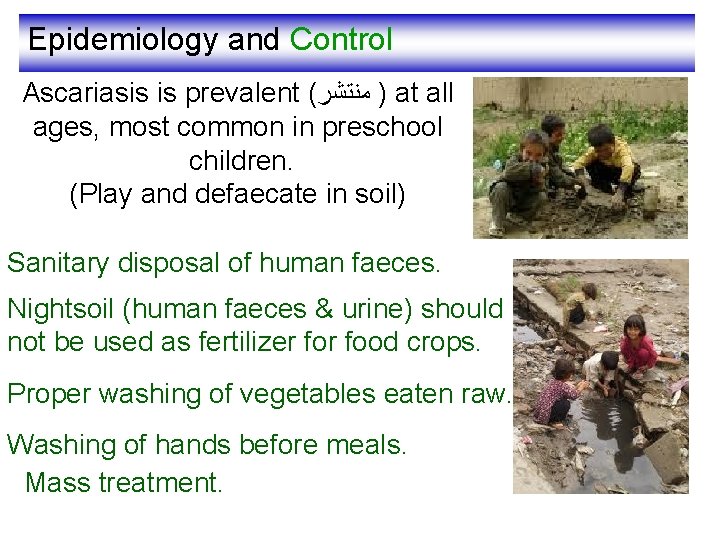 Epidemiology and Control

Ascariasis is prevalent (منتشر) at all ages, most common in preschool children.
(Play and defaecate in soil)

Sanitary disposal of human faeces.

Nightsoil (human faeces & urine) should not be used as fertilizer for food crops.

Proper washing of vegetables eaten raw.

Washing of hands before meals.

Mass treatment.